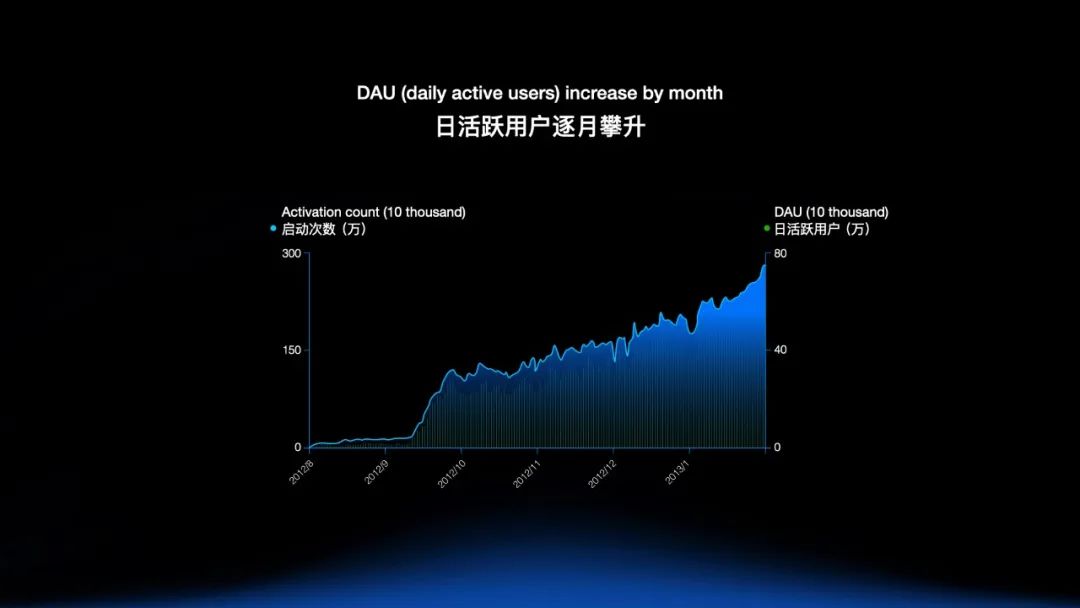 DAU (daily active users) increase by month
日活跃用户逐月攀升

Activation count (10 thousand)
启动次数（万）

DAU (10 thousand)
日活跃用户（万）

300
150
0

80
40
0

2012/8
2012/9
2012/10
2012/11
2012/12
2013/1